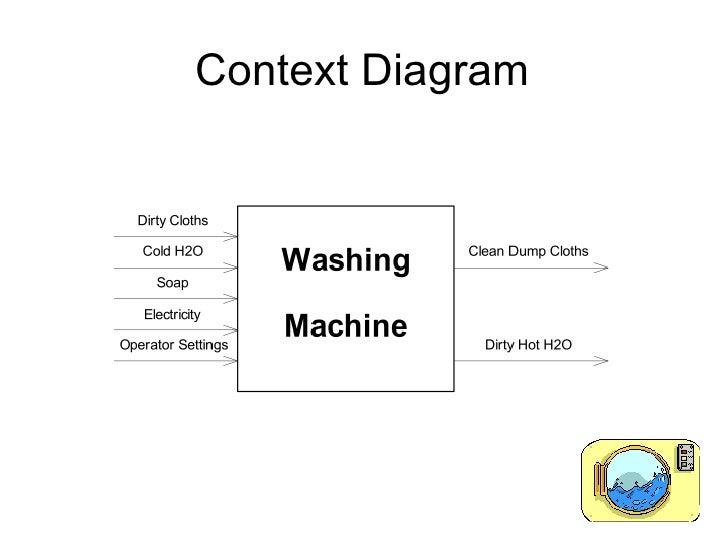 Context Diagram

Dirty Cloths

Cold H2O

Soap

Electricity

Operator Settings

Washing Machine

Clean Dump Cloths

Dirty Hot H2O